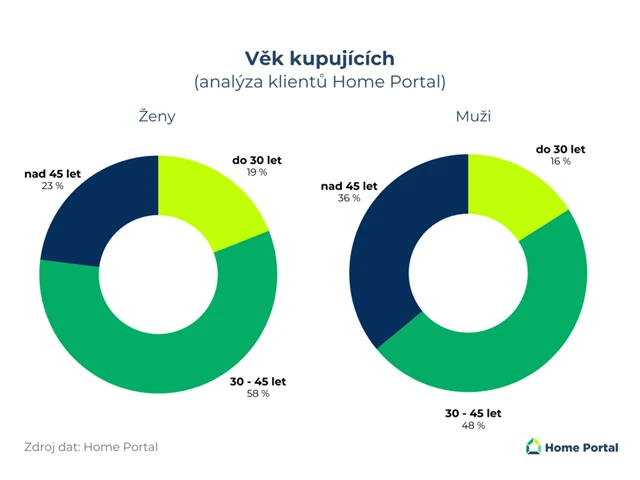 Věk kupujících
(analýza klientů Home Portal)

Ženy

nad 45 let
23 %

do 30 let
19 %

30 - 45 let
58 %

Muži

nad 45 let
36 %

do 30 let
16 %

30 - 45 let
48 %

Zdroj dat: Home Portal

Home Portal